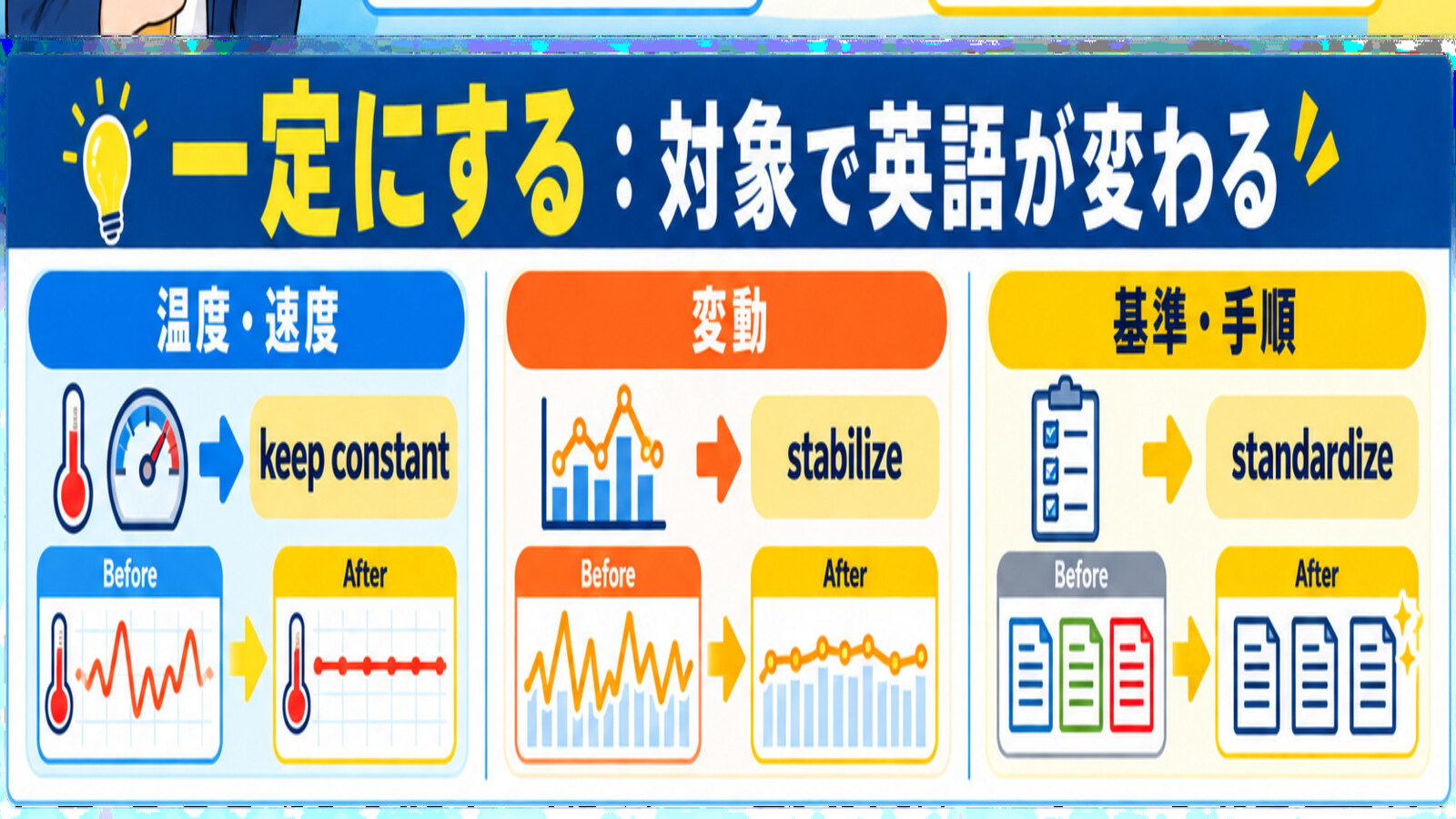 一定にする：対象で英語が変わる

温度・速度

keep constant

Before

After

変動

stabilize

Before

After

基準・手順

standardize

Before

After